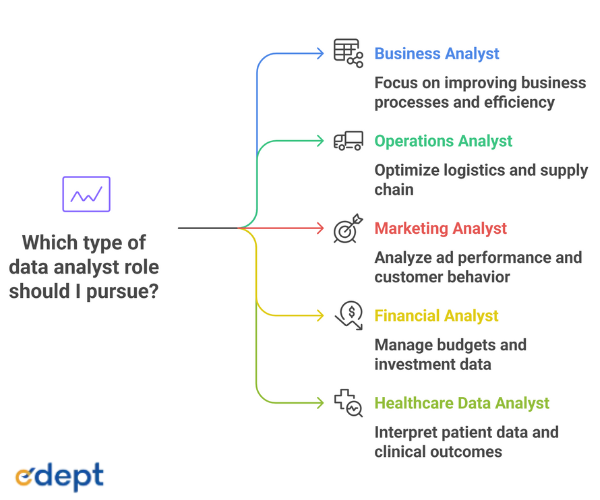 Which type of data analyst role should I pursue?

Business Analyst

Focus on improving business processes and efficiency

Operations Analyst

Optimize logistics and supply chain

Marketing Analyst

Analyze ad performance and customer behavior

Financial Analyst

Manage budgets and investment data

Healthcare Data Analyst

Interpret patient data and clinical outcomes

edept